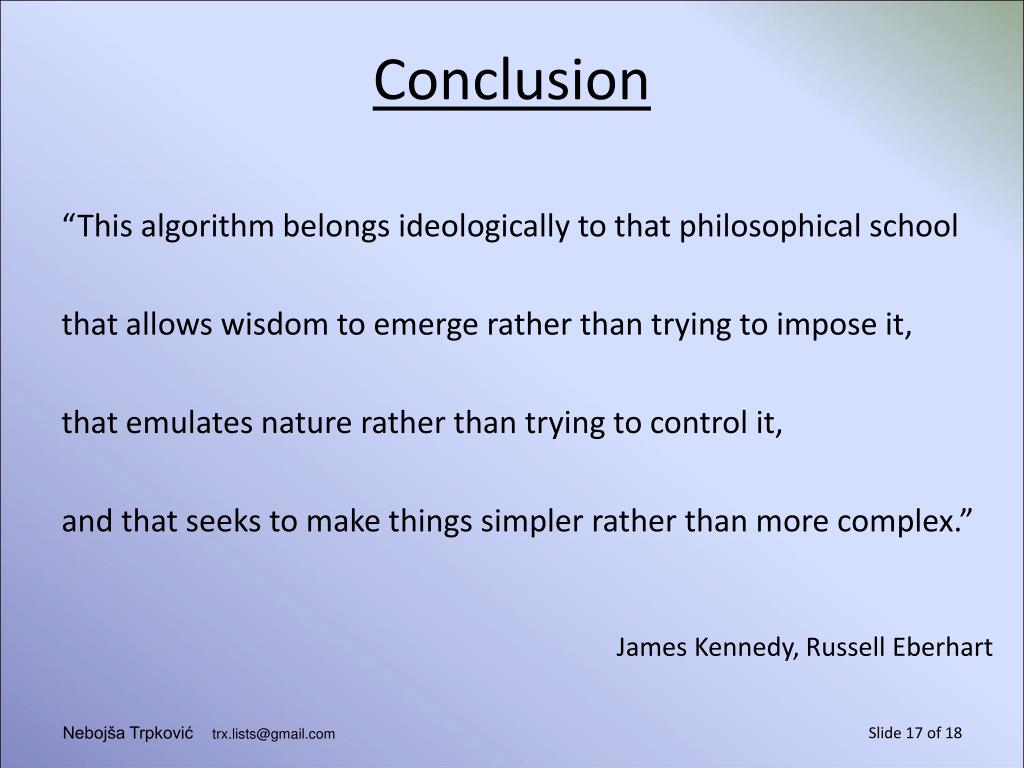 Conclusion

“This algorithm belongs ideologically to that philosophical school

that allows wisdom to emerge rather than trying to impose it,

that emulates nature rather than trying to control it,

and that seeks to make things simpler rather than more complex.”

James Kennedy, Russell Eberhart

Nebojša Trpković trx.lists@gmail.com

Slide 17 of 18